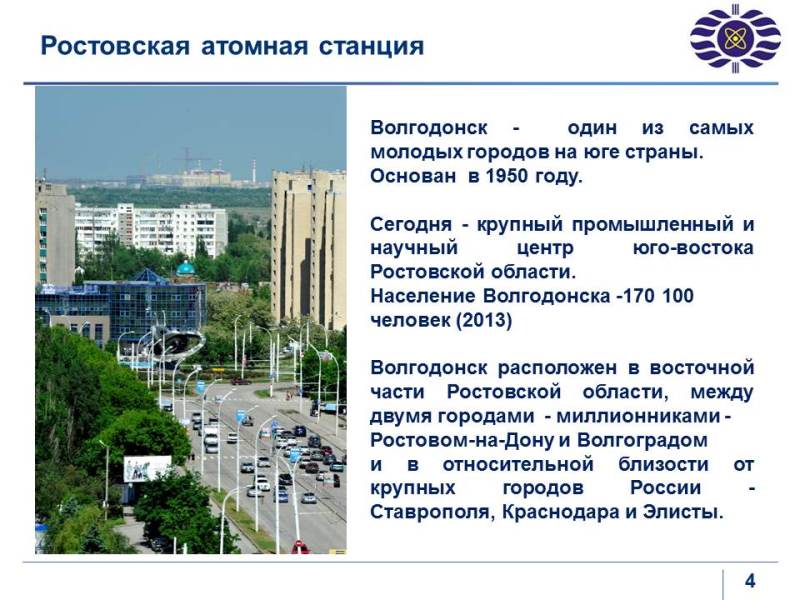 Ростовская атомная станция

Волгодонск - один из самых молодых городов на юге страны. Основан в 1950 году.

Сегодня - крупный промышленный и научный центр юго-востока Ростовской области.
Население Волгодонска -170 100 человек (2013)

Волгодонск расположен в восточной части Ростовской области, между двумя городами - миллионниками - Ростовом-на-Дону и Волгоградом и в относительной близости от крупных городов России - Ставрополя, Краснодара и Элисты.

4